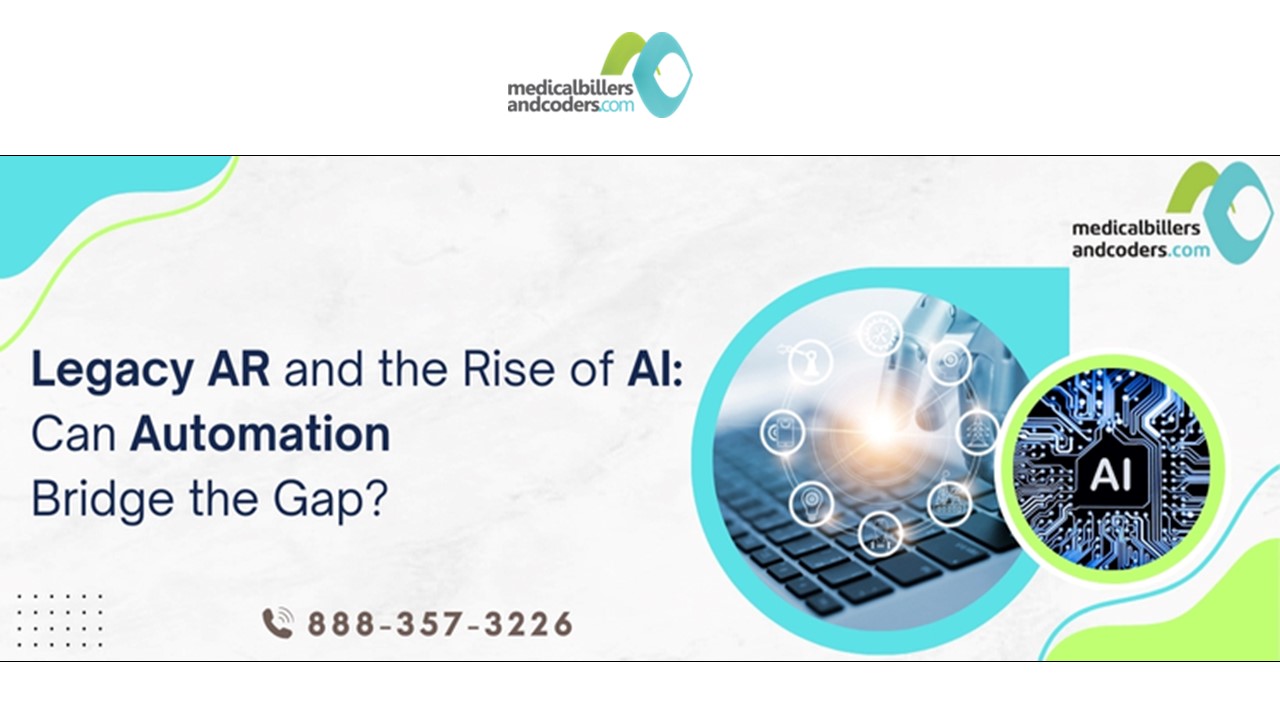 medicalbillers andcoders.com

medicalbillers andcoders.com

Legacy AR and the Rise of AI: Can Automation Bridge the Gap?

AI

888-357-3226